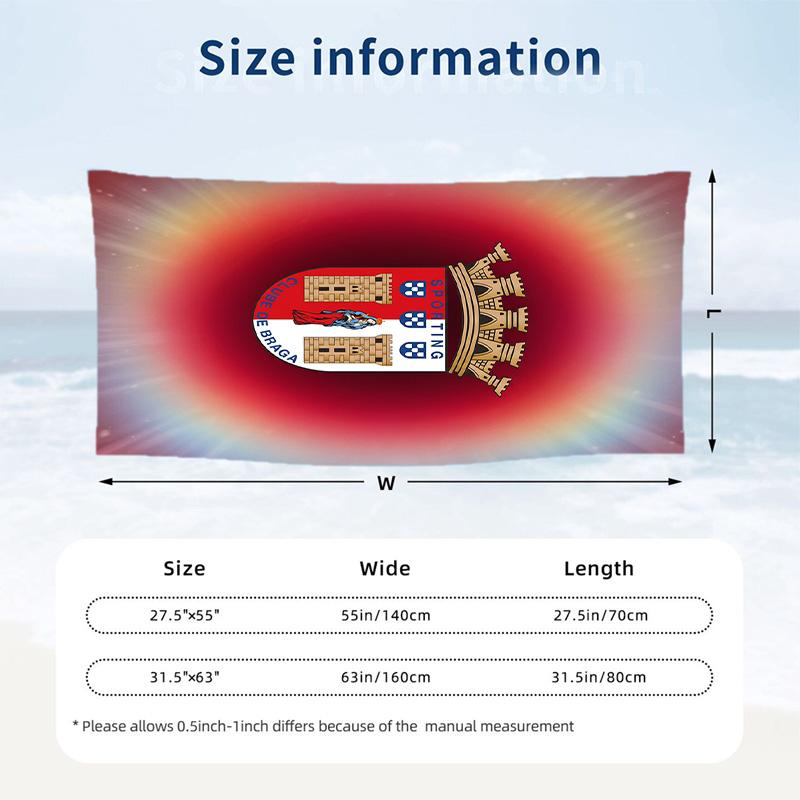 Size information

SPORTING
CLUBE DE BRAGA

L

W

| Size | Wide | Length |
|---|---|---|
| 27.5"×55" | 55in/140cm | 27.5in/70cm |
| 31.5"×63" | 63in/160cm | 31.5in/80cm |

* Please allows 0.5inch-1inch differs because of the manual measurement